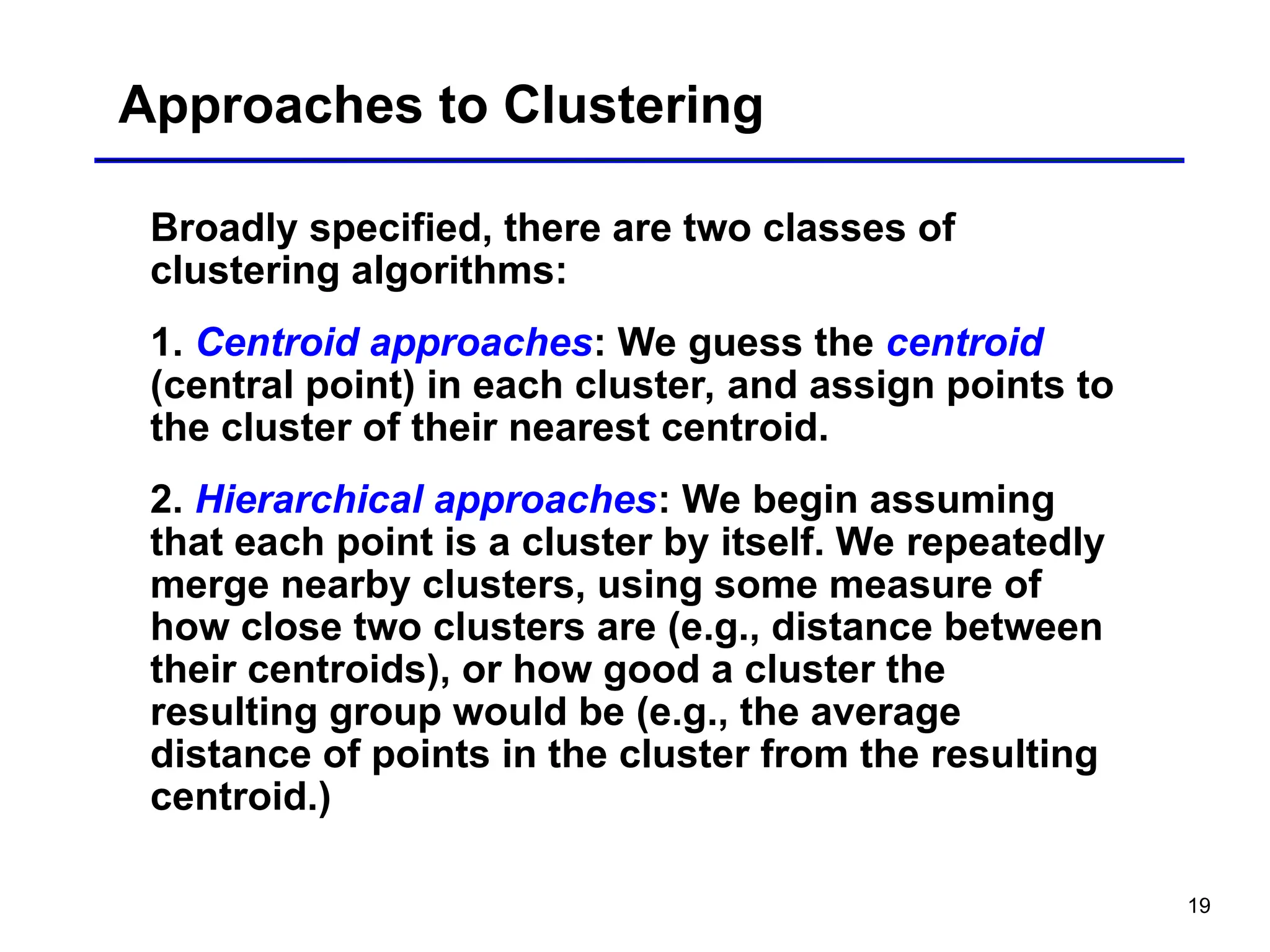 Approaches to Clustering

Broadly specified, there are two classes of clustering algorithms:

1. Centroid approaches: We guess the centroid (central point) in each cluster, and assign points to the cluster of their nearest centroid.

2. Hierarchical approaches: We begin assuming that each point is a cluster by itself. We repeatedly merge nearby clusters, using some measure of how close two clusters are (e.g., distance between their centroids), or how good a cluster the resulting group would be (e.g., the average distance of points in the cluster from the resulting centroid.)

19